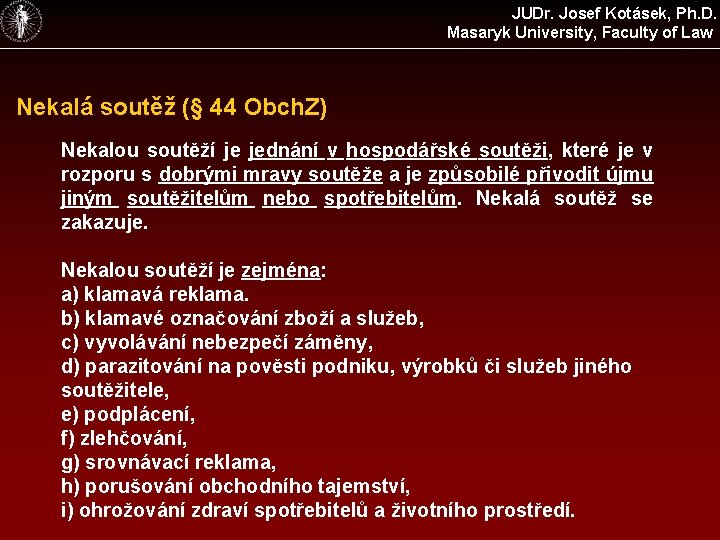 JUDr. Josef Kotásek, Ph.D.
Masaryk University, Faculty of Law

Nekalá soutěž (§ 44 ObchZ)

Nekalou soutěží je jednání v hospodářské soutěži, které je v rozporu s dobrými mravy soutěže a je způsobilé přivodit újmu jiným soutěžitelům nebo spotřebitelům. Nekalá soutěž se zakazuje.

Nekalou soutěží je zejména:
a) klamavá reklama.
b) klamavé označování zboží a služeb,
c) vyvolávání nebezpečí záměny,
d) parazitování na pověsti podniku, výrobků či služeb jiného soutěžitele,
e) podplácení,
f) zlehčování,
g) srovnávací reklama,
h) porušování obchodního tajemství,
i) ohrožování zdraví spotřebitelů a životního prostředí.